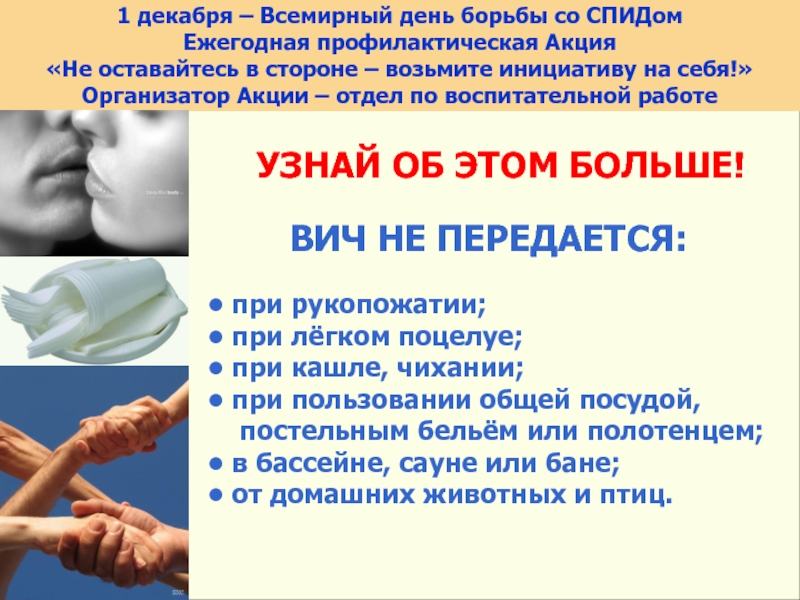 1 декабря – Всемирный день борьбы со СПИДом
Ежегодная профилактическая Акция
«Не оставайтесь в стороне – возьмите инициативу на себя!»
Организатор Акции – отдел по воспитательной работе

УЗНАЙ ОБ ЭТОМ БОЛЬШЕ!

ВИЧ НЕ ПЕРЕДАЕТСЯ:

• при рукопожатии;
• при лёгком поцелуе;
• при кашле, чихании;
• при пользовании общей посудой, постельным бельём или полотенцем;
• в бассейне, сауне или бане;
• от домашних животных и птиц.